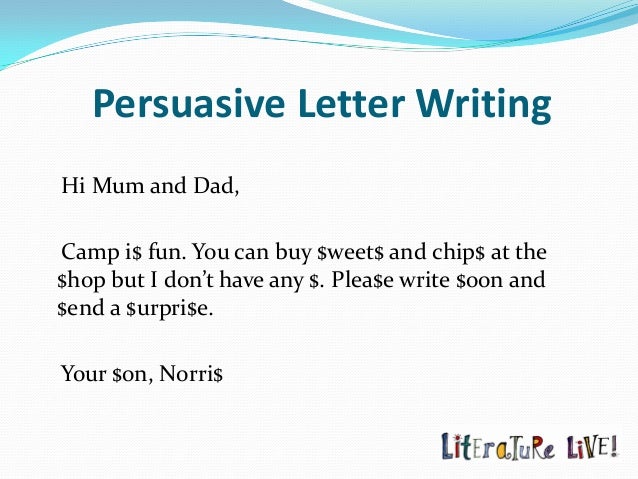 Persuasive Letter Writing

Hi Mum and Dad,

Camp i\$ fun. You can buy \$weet\$ and chip\$ at the \$hop but I don't have any \$. Plea\$e write \$oon and \$end a \$urpri\$e.

Your \$on, Norri\$

LitEraTuRe LiVE!